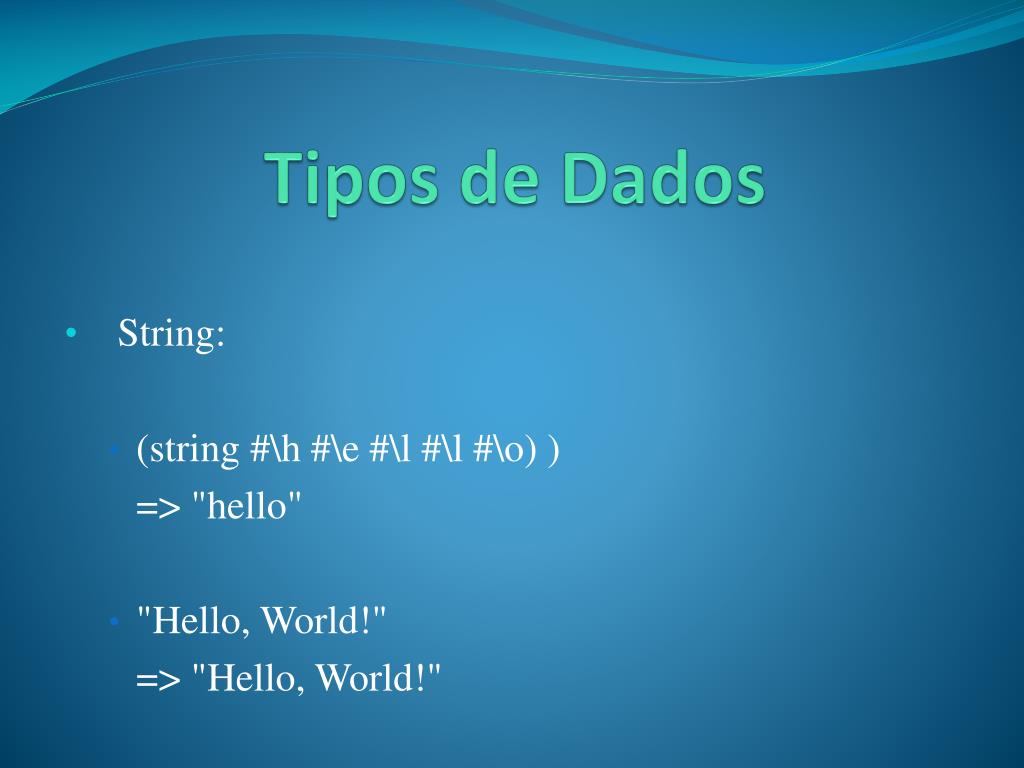 Tipos de Dados

• String:

• (string #\h #\e #\l #\l #\o) )
=> "hello"

• "Hello, World!"
=> "Hello, World!"